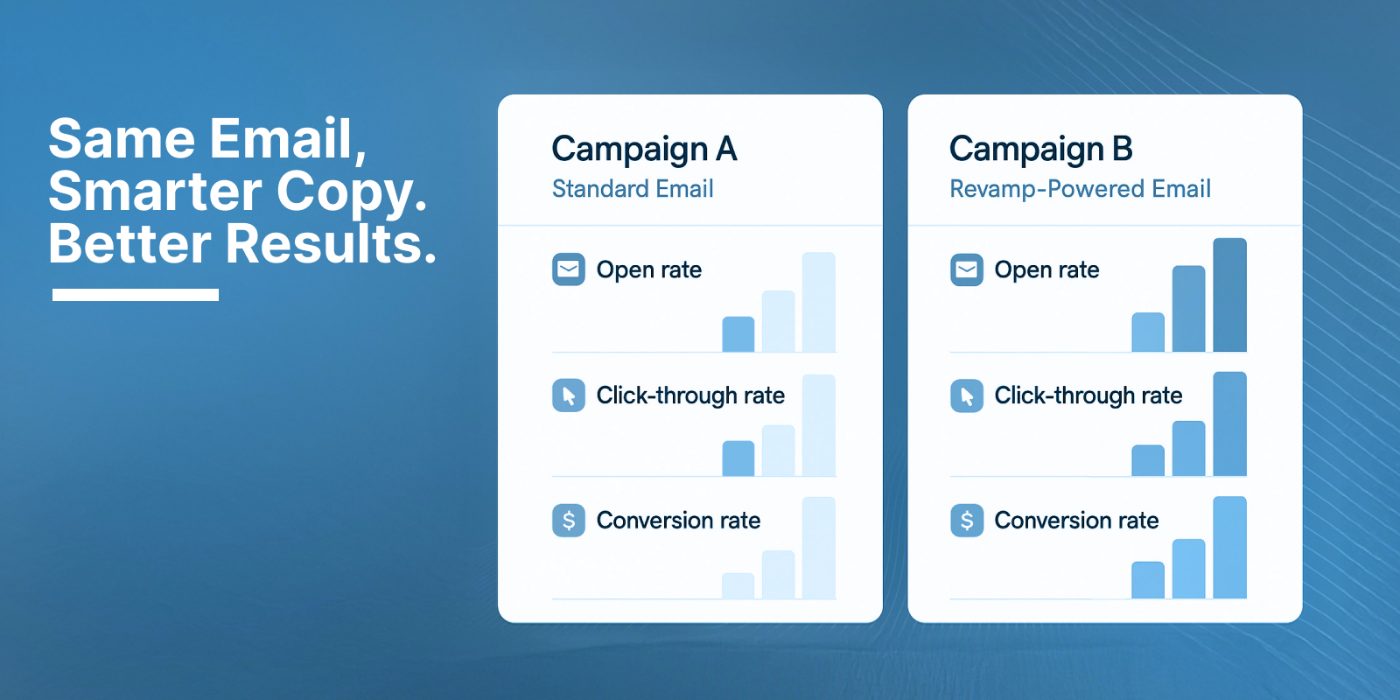 Same Email, Smarter Copy. Better Results.

Campaign A
Standard Email

Open rate

Click-through rate

$ Conversion rate

Campaign B
Revamp-Powered Email

Open rate

Click-through rate

$ Conversion rate